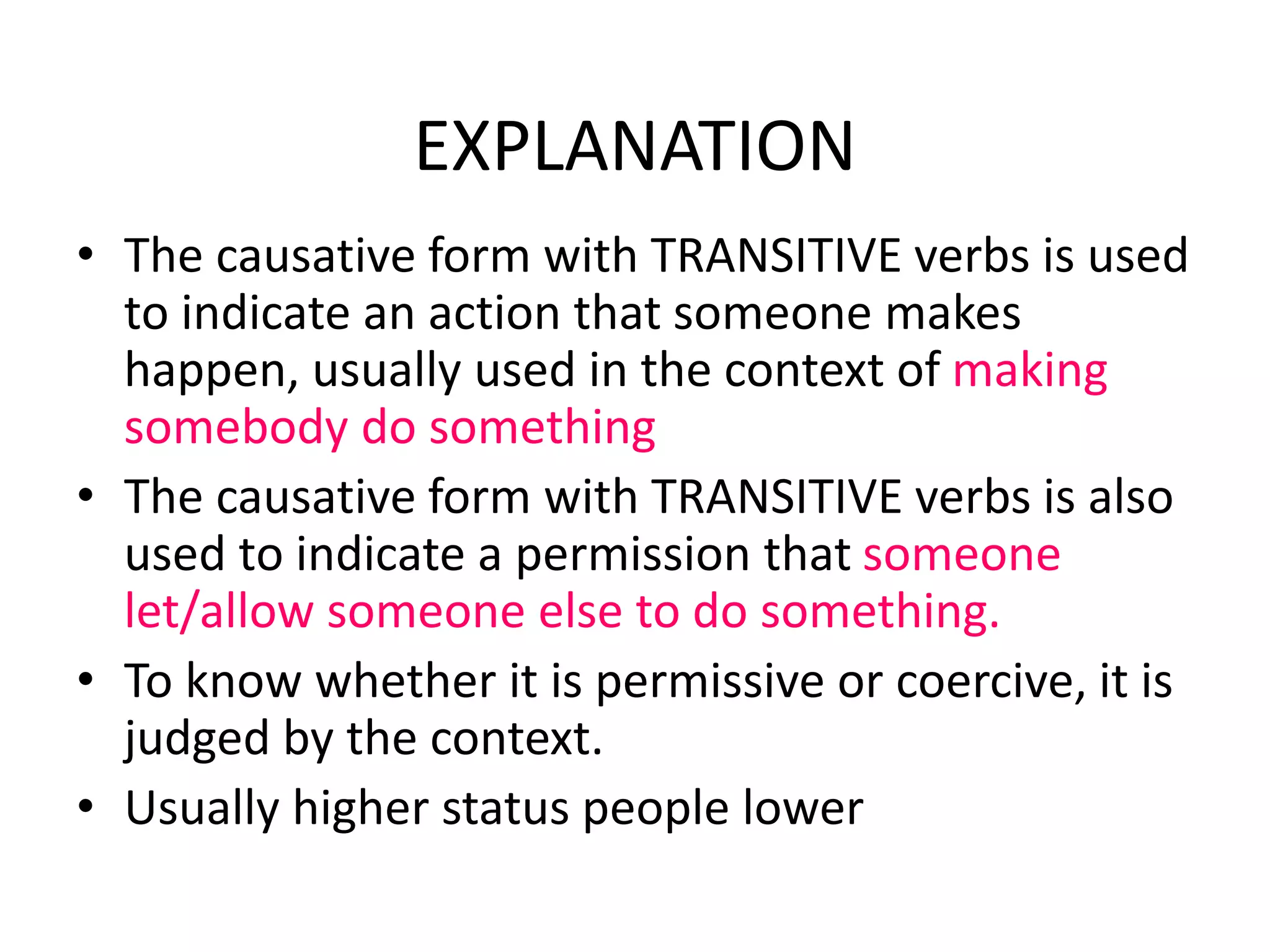 EXPLANATION

• The causative form with TRANSITIVE verbs is used to indicate an action that someone makes happen, usually used in the context of making somebody do something

• The causative form with TRANSITIVE verbs is also used to indicate a permission that someone let/allow someone else to do something.

• To know whether it is permissive or coercive, it is judged by the context.

• Usually higher status people lower